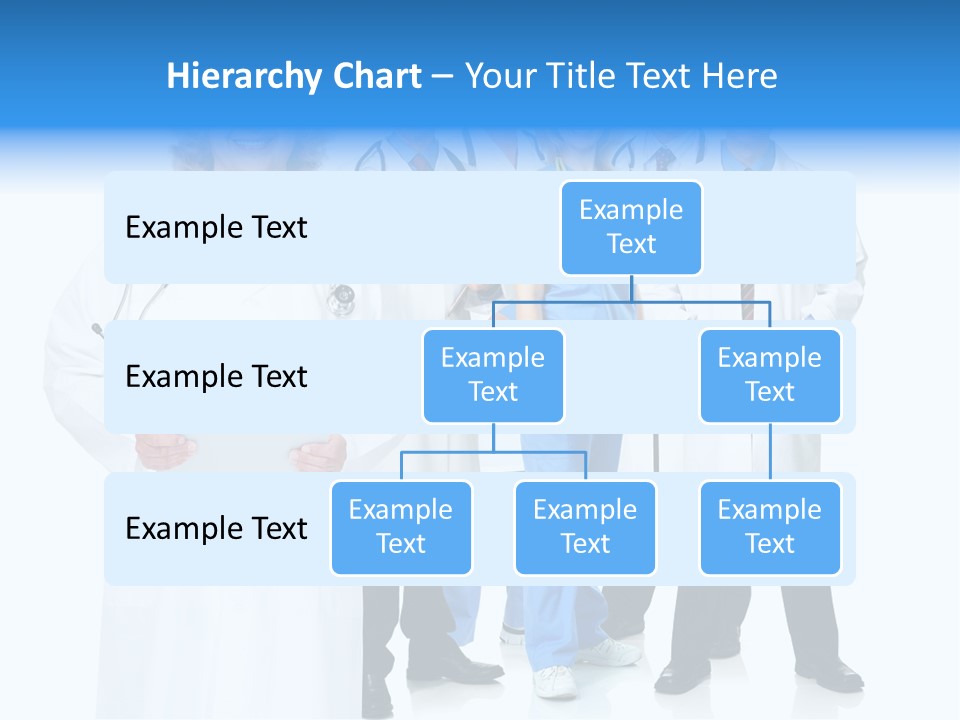 Hierarchy Chart – Your Title Text Here

Example Text

Example Text

Example Text

Example Text

Example Text

Example Text

Example Text

Example Text

Example Text